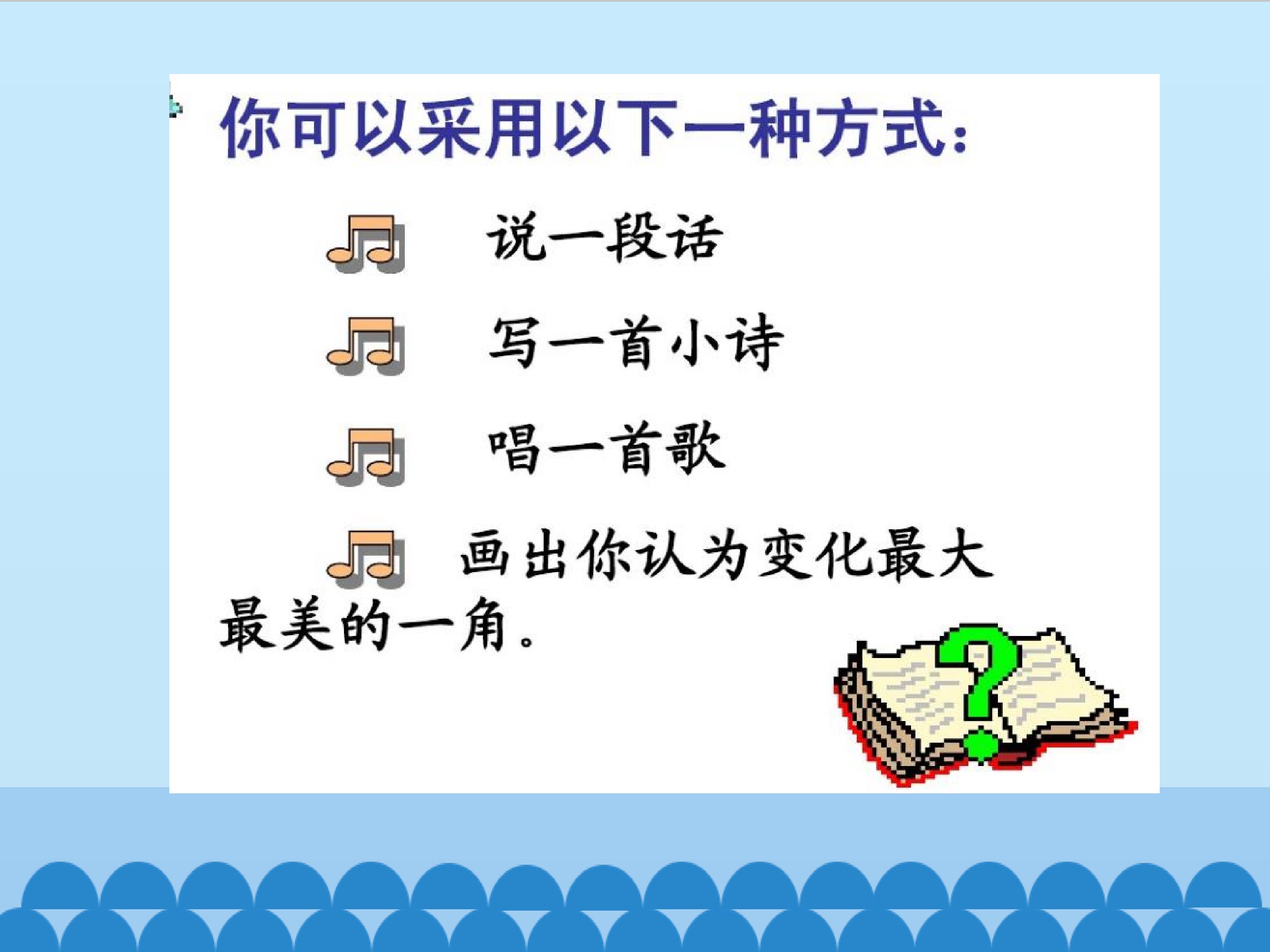 你可以采用以下一种方式：

说一段话

写一首小诗

唱一首歌

画出你认为变化最大最美的一角。